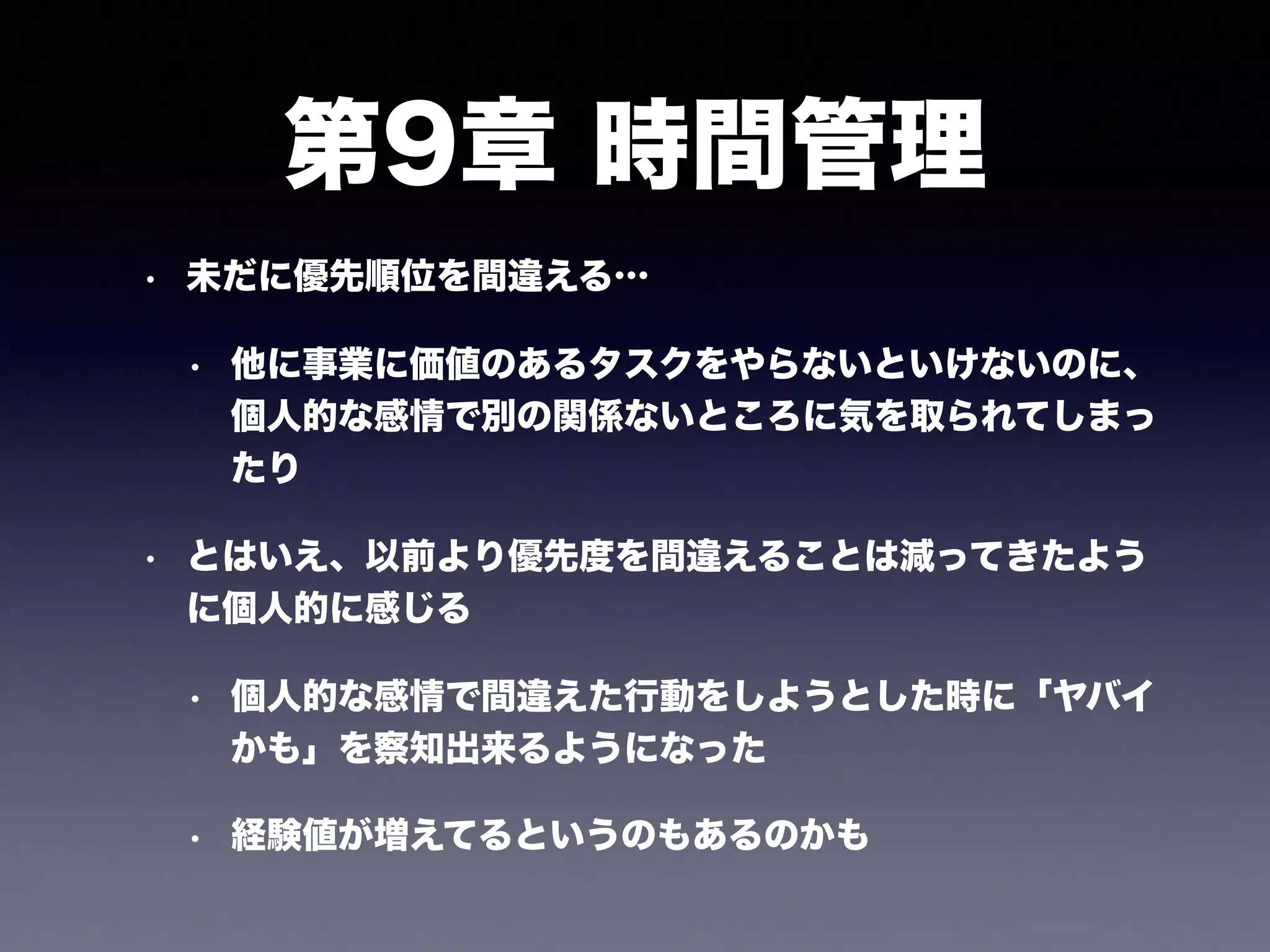 第9章 時間管理

• 未だに優先順位を間違える…

• 他に事業に価値のあるタスクをやらないといけないのに、個人的な感情で別の関係ないところに気を取られてしまったり

• とはいえ、以前より優先度を間違えることは減ってきたように個人的に感じる

• 個人的な感情で間違えた行動をしようとした時に「ヤバイかも」を察知出来るようになった

• 経験値が増えてるというのもあるのかも